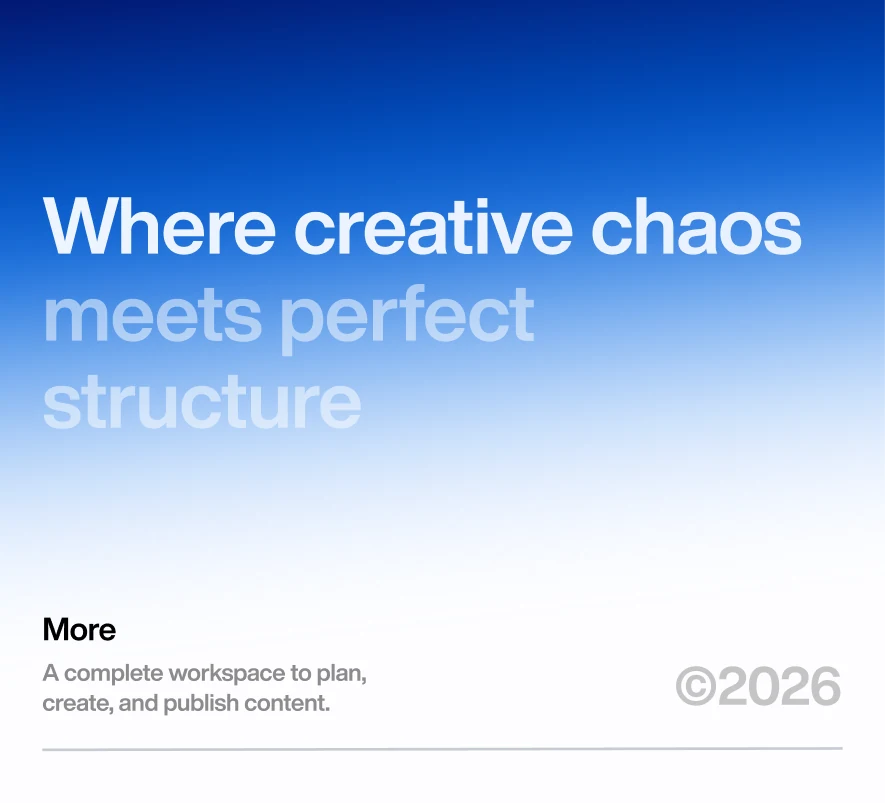 Where creative chaos meets perfect structure

More

A complete workspace to plan, create, and publish content.

©2026